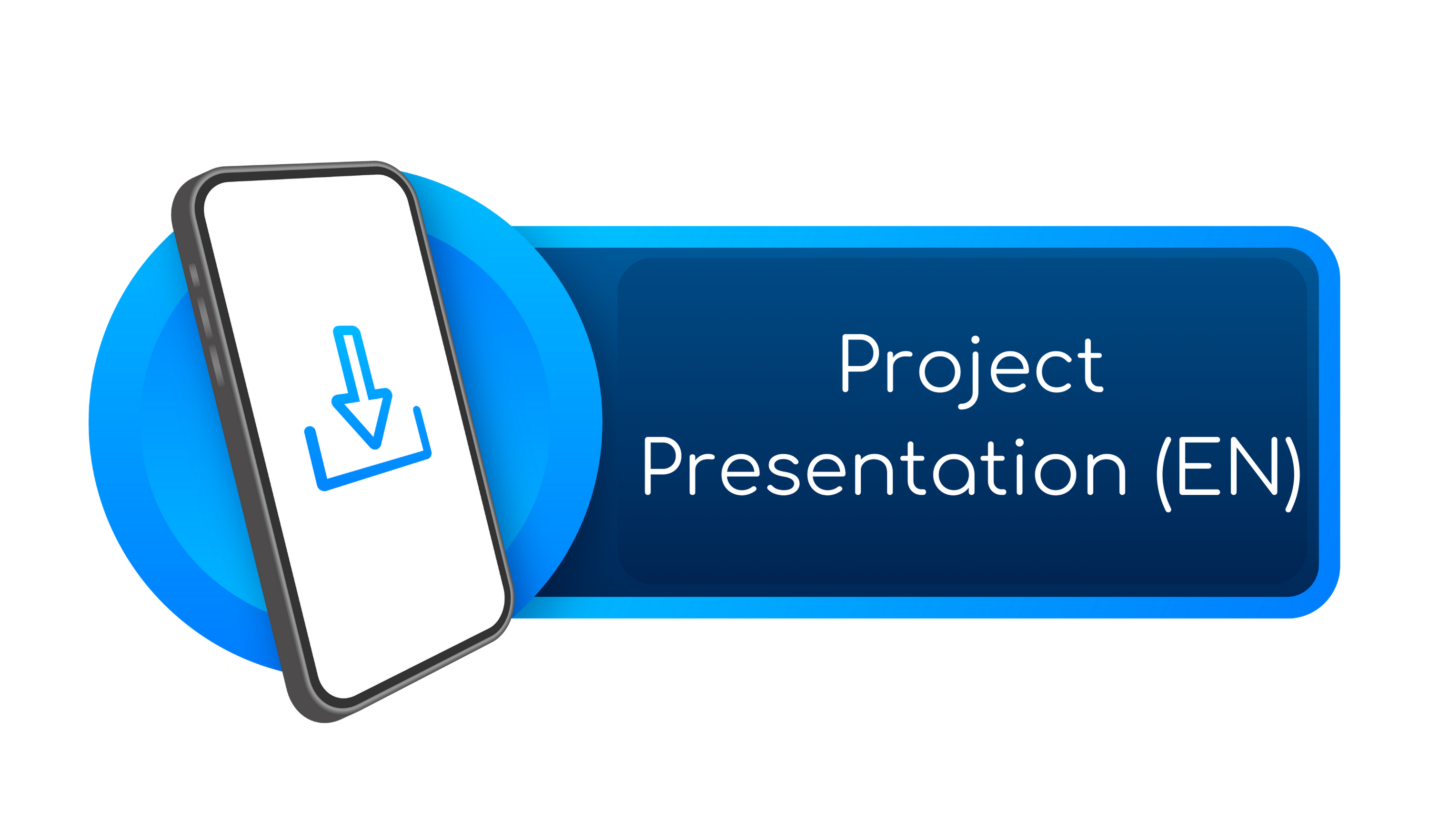 Project
Presentation (EN)